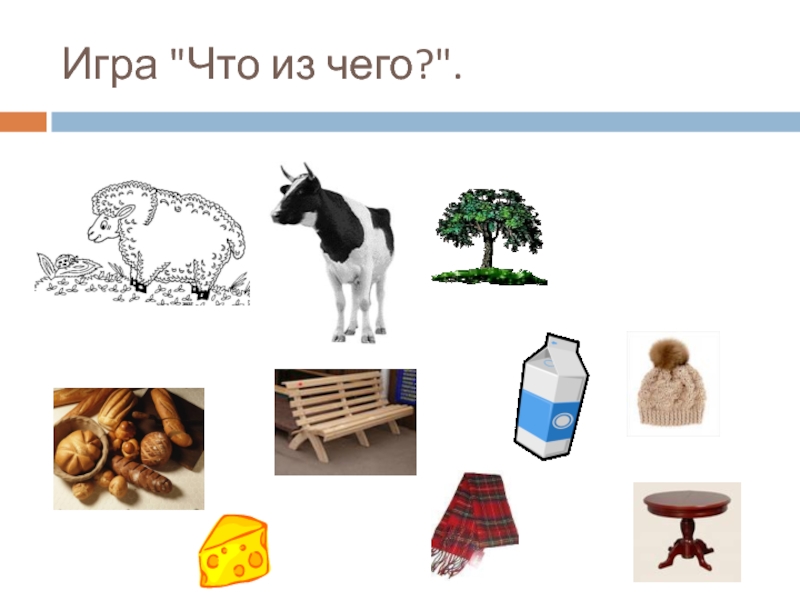 Игра "Что из чего?".